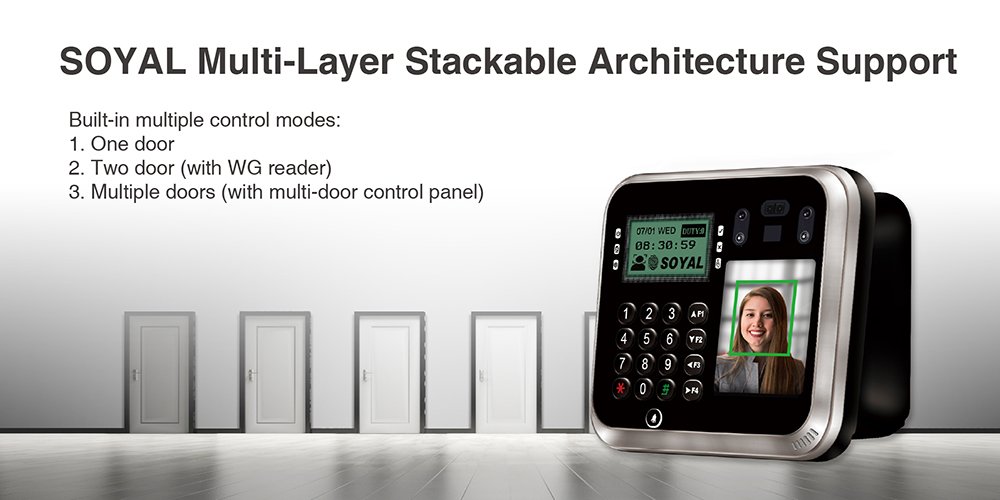 SOYAL Multi-Layer Stackable Architecture Support

Built-in multiple control modes:
1. One door
2. Two door (with WG reader)
3. Multiple doors (with multi-door control panel)

07/01 WED DUTY
08:30:59
SOYAL

1 2 3 F1
4 5 6 F2
7 8 9 F3
* 0 # F4